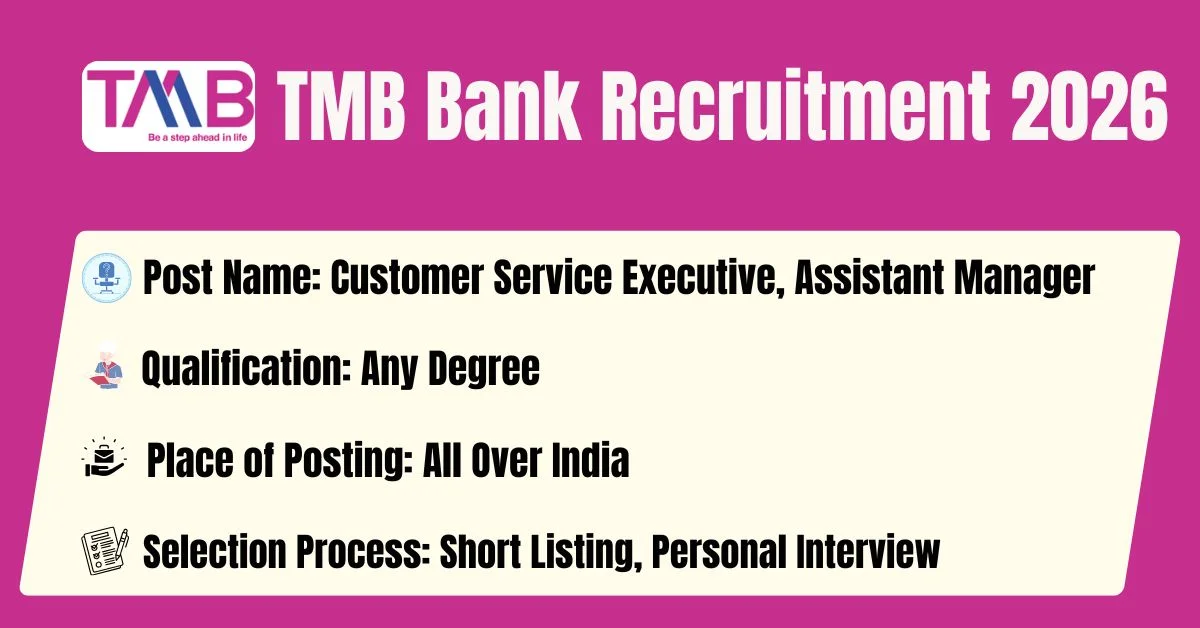 TMB
Be a step ahead in life

TMB Bank Recruitment 2026

Post Name: Customer Service Executive, Assistant Manager

Qualification: Any Degree

Place of Posting: All Over India

Selection Process: Short Listing, Personal Interview